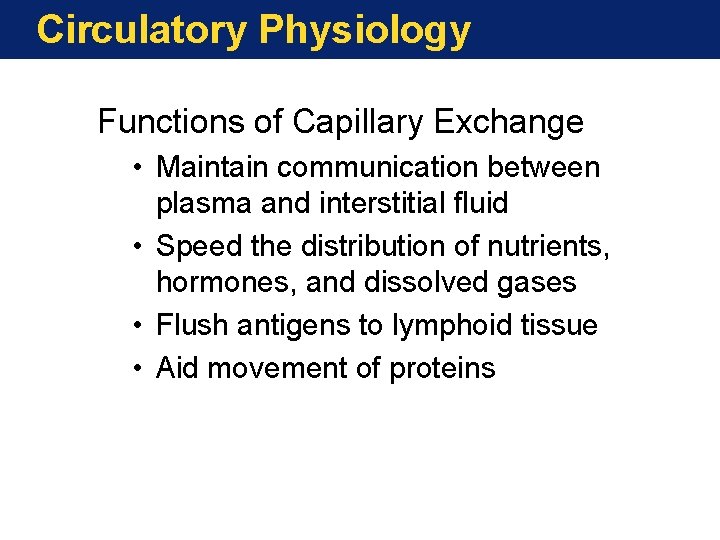 Circulatory Physiology

Functions of Capillary Exchange

• Maintain communication between plasma and interstitial fluid
• Speed the distribution of nutrients, hormones, and dissolved gases
• Flush antigens to lymphoid tissue
• Aid movement of proteins